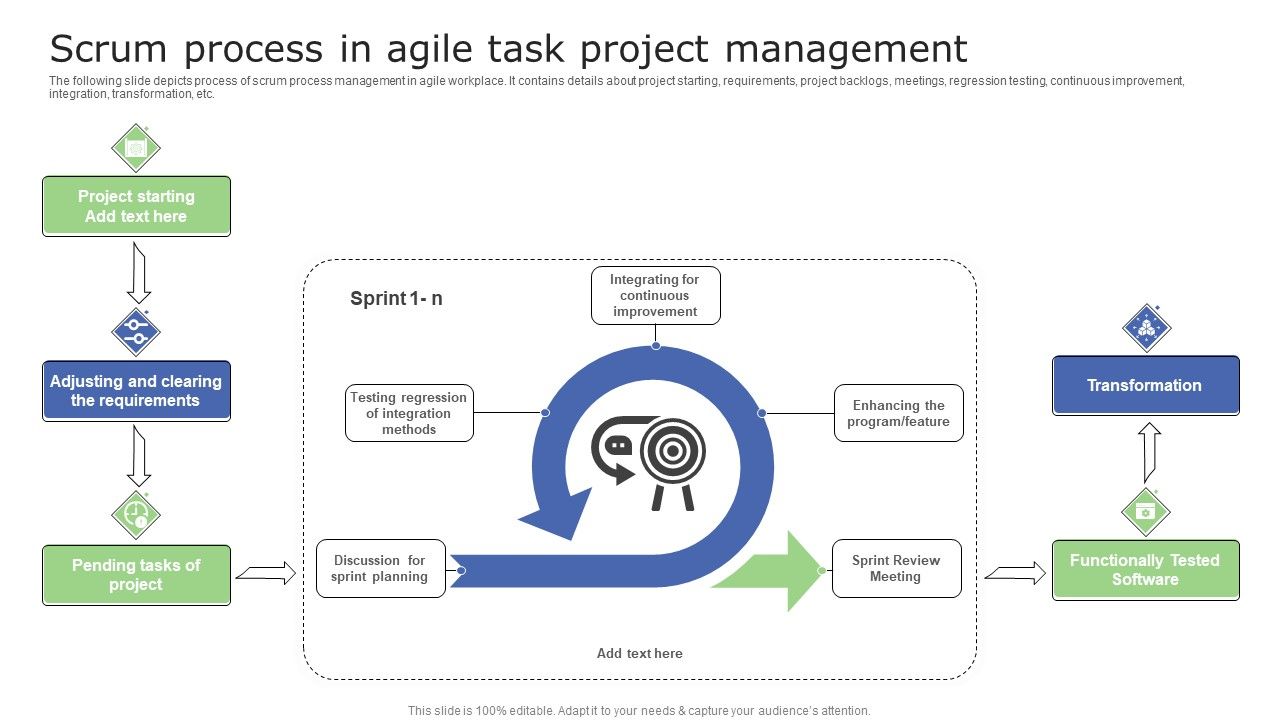 Scrum process in agile task project management

The following slide depicts process of scrum process management in agile workplace. It contains details about project starting, requirements, project backlogs, meetings, regression testing, continuous improvement, integration, transformation, etc.

Project starting
Add text here

Adjusting and clearing the requirements

Pending tasks of project

Sprint 1- n

Integrating for continuous improvement

Testing regression of integration methods

Enhancing the program/feature

Discussion for sprint planning

Sprint Review Meeting

Add text here

Transformation

Functionally Tested Software

This slide is 100% editable. Adapt it to your needs & capture your audience's attention.